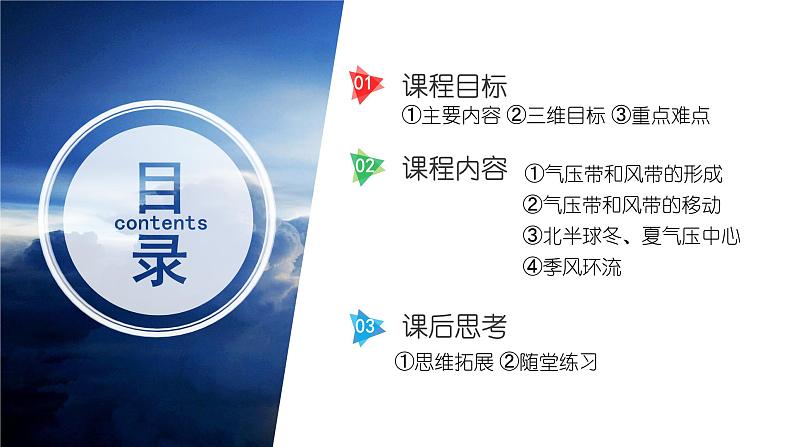 目
contents
录

01 课程目标
①主要内容 ②三维目标 ③重点难点

02 课程内容
①气压带和风带的形成
②气压带和风带的移动
③北半球冬、夏气压中心
④季风环流

03 课后思考
①思维拓展 ②随堂练习